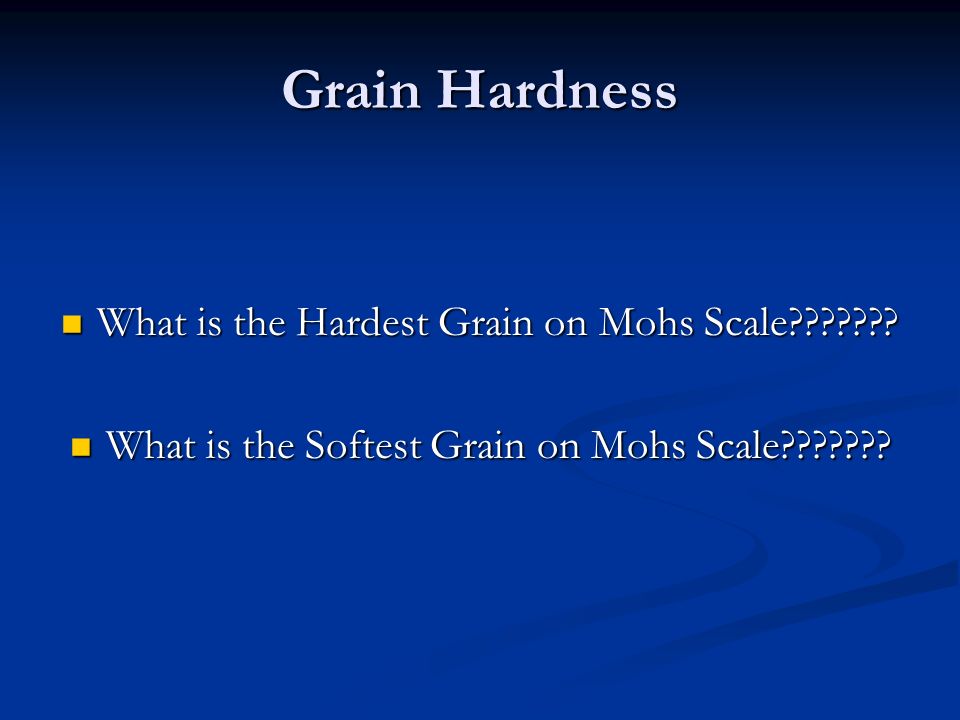 Grain Hardness

What is the Hardest Grain on Mohs Scale???????

What is the Softest Grain on Mohs Scale???????